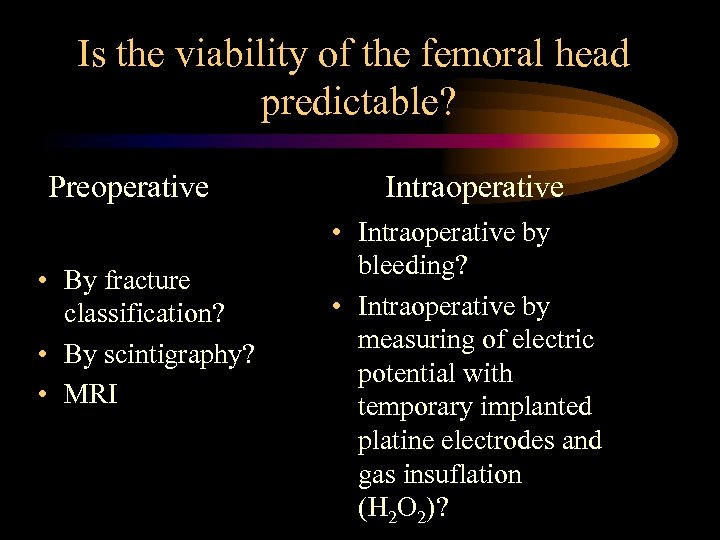 Is the viability of the femoral head predictable?

Preoperative

• By fracture classification?
• By scintigraphy?
• MRI

Intraoperative

• Intraoperative by bleeding?
• Intraoperative by measuring of electric potential with temporary implanted platine electrodes and gas insuflation ($H_2O_2$)?